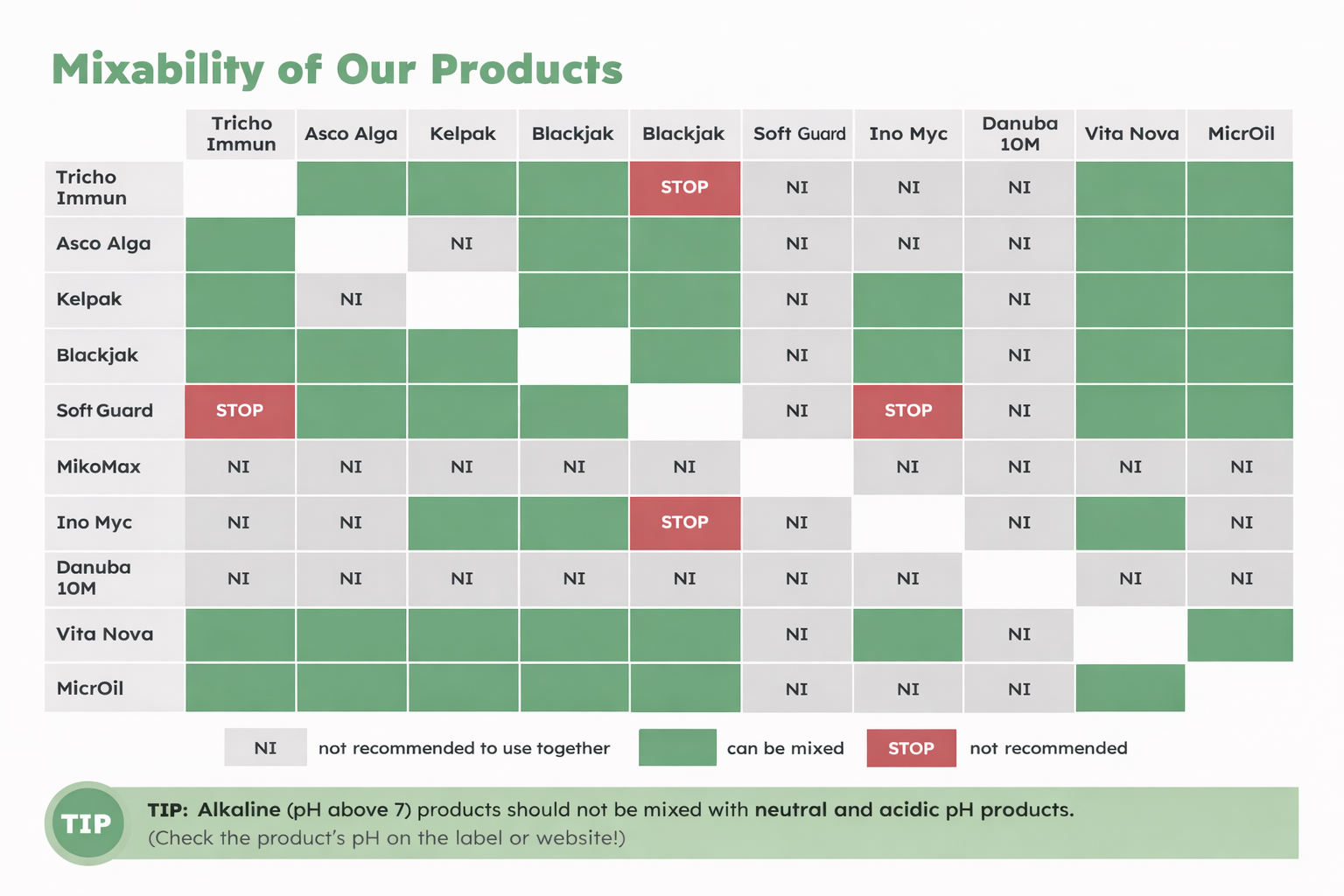 Mixability of Our Products

| | Tricho Immun | Asco Alga | Kelpak | Blackjak | Blackjak | Soft Guard | Ino Myc | Danuba 10M | Vita Nova | MicrOil |
|---|---|---|---|---|---|---|---|---|---|---|
| Tricho Immun | | | | | STOP | NI | NI | NI | | |
| Asco Alga | | | NI | | | NI | NI | NI | | |
| Kelpak | | NI | | | | NI | | NI | | |
| Blackjak | | | | | | NI | | NI | | |
| Soft Guard | STOP | | | | | NI | STOP | NI | | |
| MikoMax | NI | NI | NI | NI | NI | | NI | NI | NI | NI |
| Ino Myc | NI | NI | | | STOP | NI | | NI | | NI |
| Danuba 10M | NI | NI | NI | NI | NI | NI | NI | | NI | NI |
| Vita Nova | | | | | | NI | | NI | | |
| MicrOil | | | | | | NI | NI | NI | | |

NI not recommended to use together can be mixed STOP not recommended

TIP TIP: Alkaline (pH above 7) products should not be mixed with neutral and acidic pH products. (Check the product's pH on the label or website!)